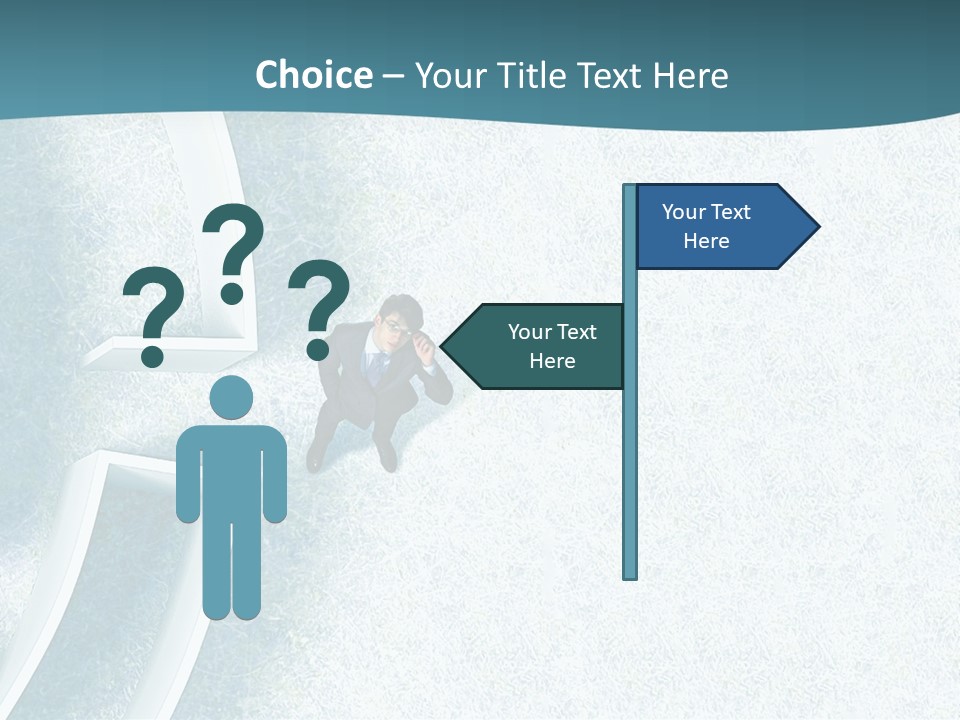 Choice – Your Title Text Here

? ? ?

Your Text Here

Your Text Here